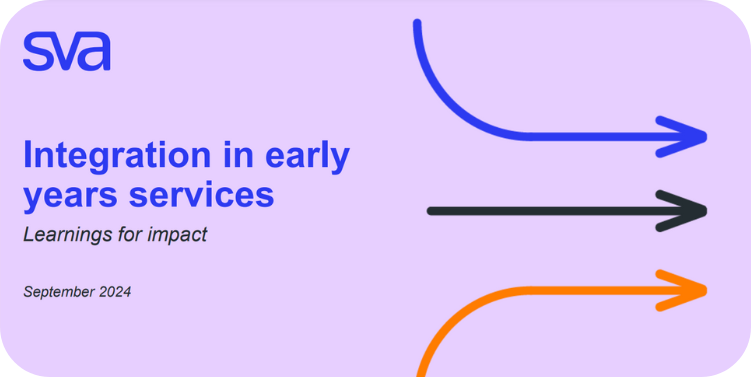 sva

Integration in early years services

Learnings for impact

September 2024